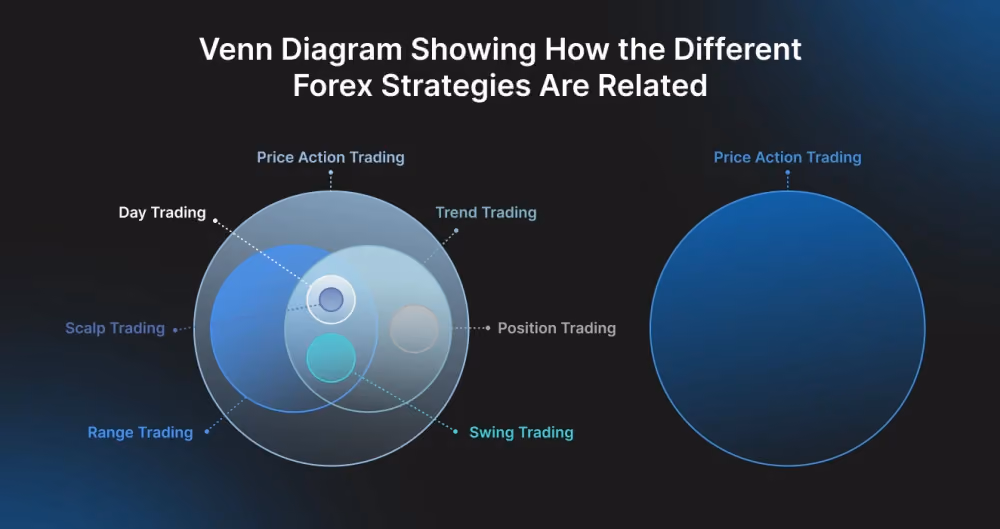 Venn Diagram Showing How the Different Forex Strategies Are Related

Price Action Trading

Day Trading

Trend Trading

Scalp Trading

Position Trading

Range Trading

Swing Trading

Price Action Trading